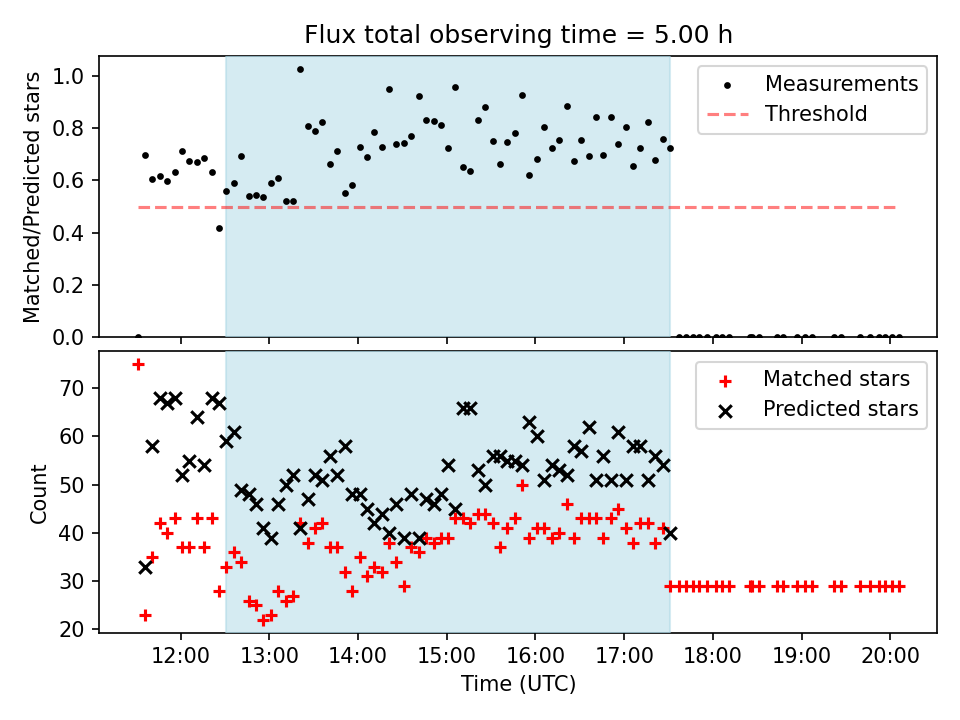 Flux total observing time = 5.00 h

Matched/Predicted stars

1.0
0.8
0.6
0.4
0.2
0.0

Measurements
Threshold

Count

70
60
50
40
30
20

Matched stars
Predicted stars

12:00 13:00 14:00 15:00 16:00 17:00 18:00 19:00 20:00

Time (UTC)